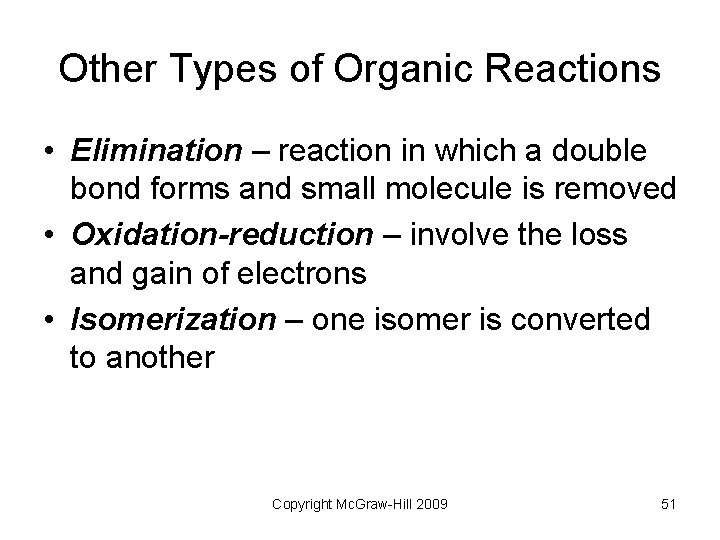 Other Types of Organic Reactions

• Elimination – reaction in which a double bond forms and small molecule is removed
• Oxidation-reduction – involve the loss and gain of electrons
• Isomerization – one isomer is converted to another

Copyright McGraw-Hill 2009

51